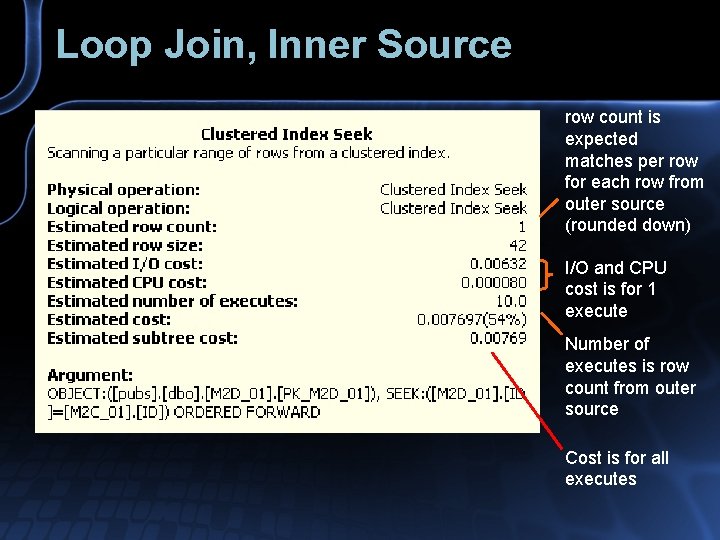 Loop Join, Inner Source

Clustered Index Seek
Scanning a particular range of rows from a clustered index.

| | |
|---|---|
| Physical operation: | Clustered Index Seek |
| Logical operation: | Clustered Index Seek |
| Estimated row count: | 1 |
| Estimated row size: | 42 |
| Estimated I/O cost: | 0.00632 |
| Estimated CPU cost: | 0.000080 |
| Estimated number of executes: | 10.0 |
| Estimated cost: | 0.007697(54%) |
| Estimated subtree cost: | 0.00769 |

Argument:
OBJECT:([pubs].[dbo].[M2D_01].[PK_M2D_01]), SEEK:([M2D_01].[ID]=[M2C_01].[ID]) ORDERED FORWARD

row count is expected matches per row for each row from outer source (rounded down)

I/O and CPU cost is for 1 execute

Number of executes is row count from outer source

Cost is for all executes